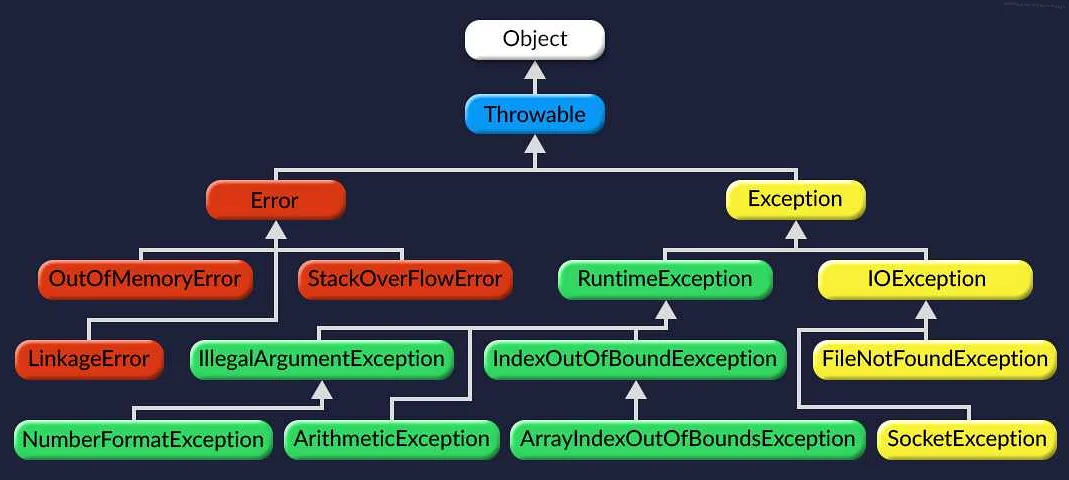 Object

Throwable

Error

Exception

OutOfMemoryError

StackOverFlowError

RuntimeException

IOException

LinkageError

IllegalArgumentException

IndexOutOfBoundEexception

FileNotFoundException

NumberFormatException

ArithmeticException

ArrayIndexOutOfBoundsException

SocketException